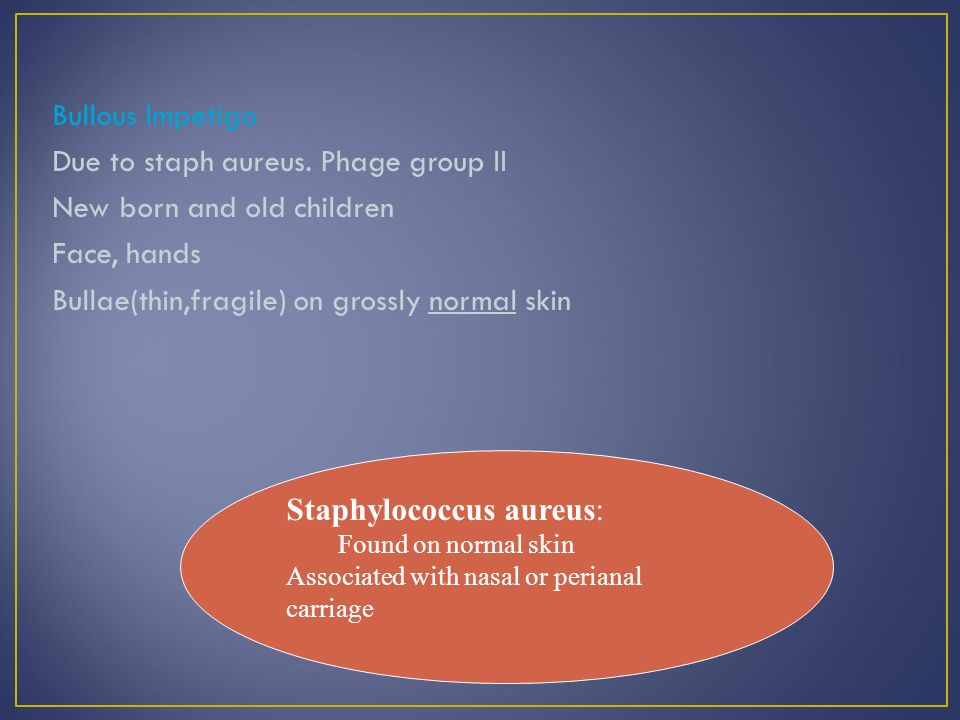 Bullous Impetigo

Due to staph aureus. Phage group II

New born and old children

Face, hands

Bullae(thin,fragile) on grossly normal skin

Staphylococcus aureus:
Found on normal skin
Associated with nasal or perianal carriage